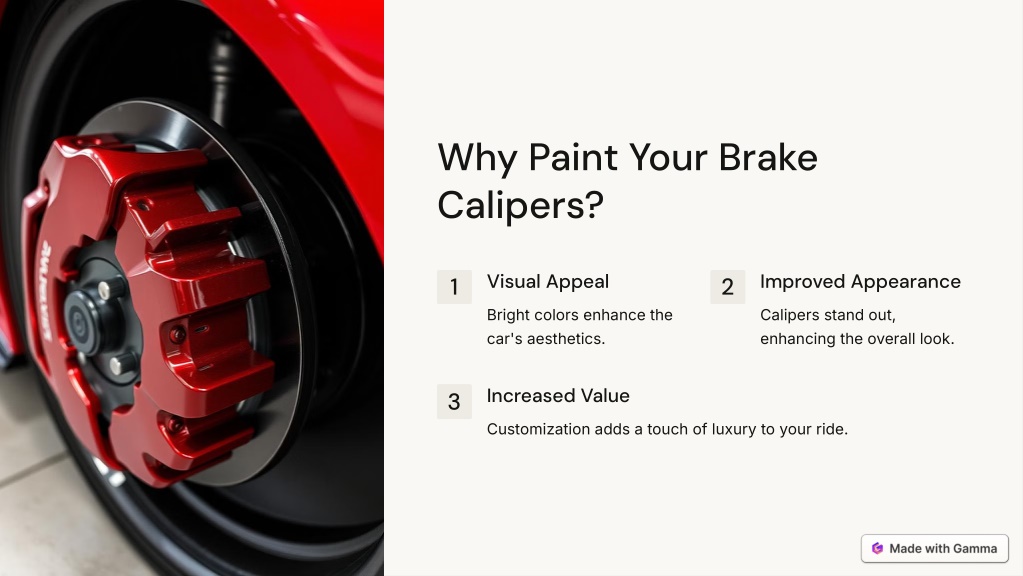 Why Paint Your Brake Calipers?

1 Visual Appeal

Bright colors enhance the car's aesthetics.

2 Improved Appearance

Calipers stand out, enhancing the overall look.

3 Increased Value

Customization adds a touch of luxury to your ride.

Made with Gamma